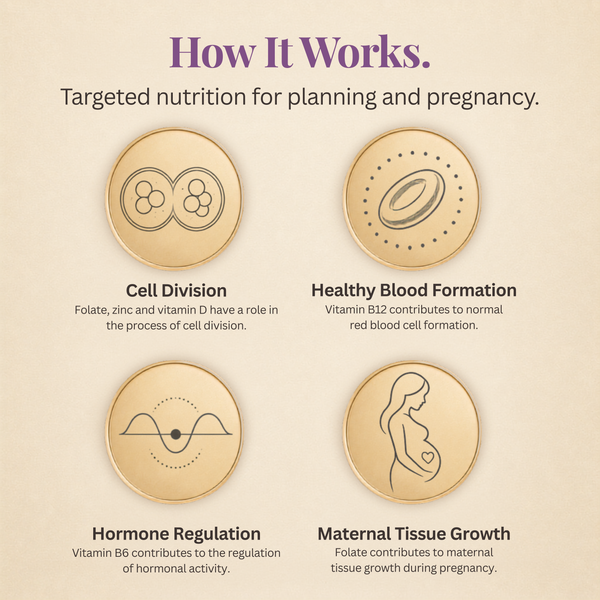 How It Works.

Targeted nutrition for planning and pregnancy.

Cell Division
Folate, zinc and vitamin D have a role in the process of cell division.

Healthy Blood Formation
Vitamin B12 contributes to normal red blood cell formation.

Hormone Regulation
Vitamin B6 contributes to the regulation of hormonal activity.

Maternal Tissue Growth
Folate contributes to maternal tissue growth during pregnancy.